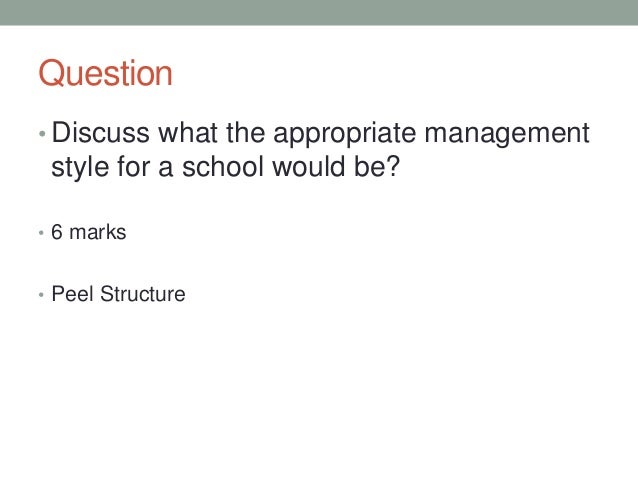 Question

• Discuss what the appropriate management style for a school would be?

• 6 marks

• Peel Structure